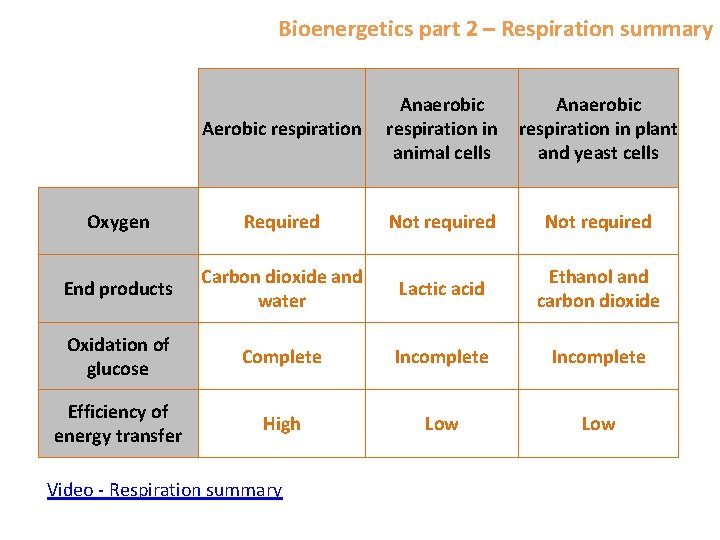 Bioenergetics part 2 – Respiration summary

| | Aerobic respiration | Anaerobic respiration in animal cells | Anaerobic respiration in plant and yeast cells |
|---|---|---|---|
| Oxygen | Required | Not required | Not required |
| End products | Carbon dioxide and water | Lactic acid | Ethanol and carbon dioxide |
| Oxidation of glucose | Complete | Incomplete | Incomplete |
| Efficiency of energy transfer | High | Low | Low |

Video - Respiration summary